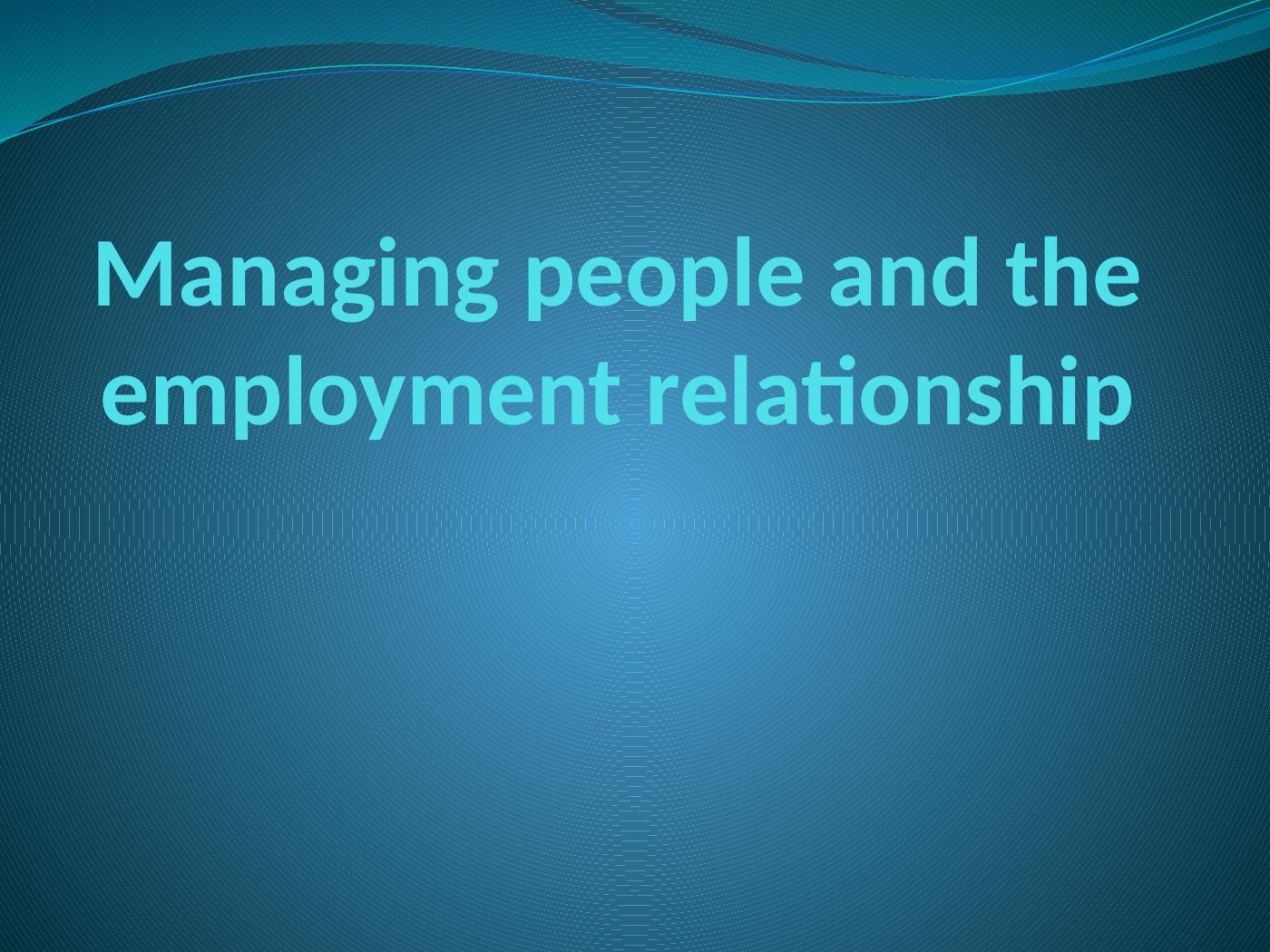 Managing people and the employment relationship